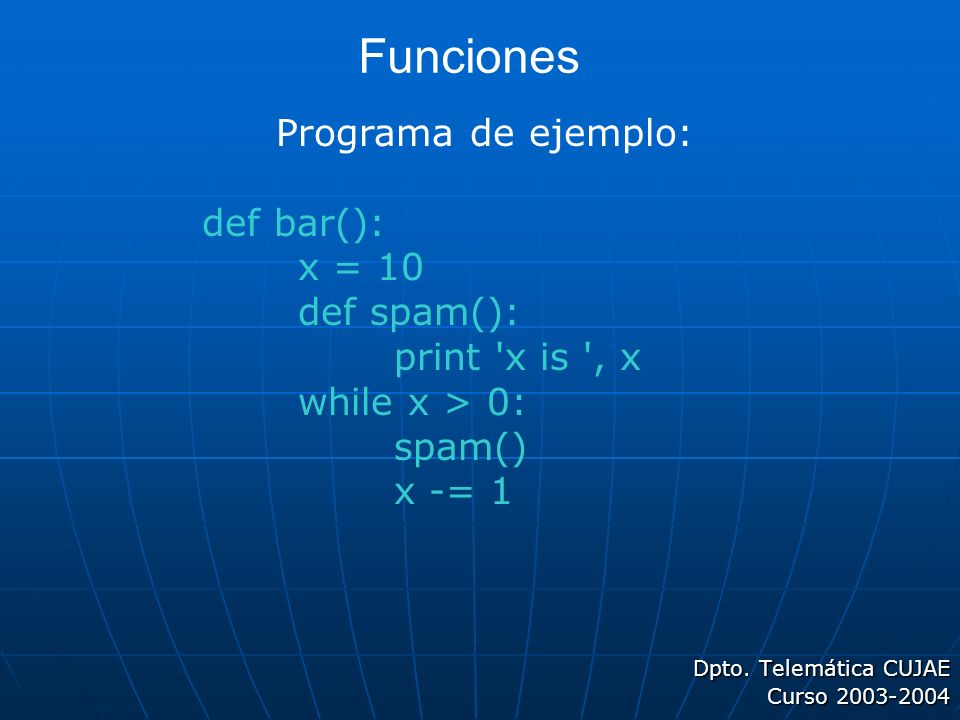 Funciones

Programa de ejemplo:

def bar():
    x = 10
    def spam():
        print 'x is ', x
    while x > 0:
        spam()
        x -= 1

Dpto. Telemática CUJAE
Curso 2003-2004